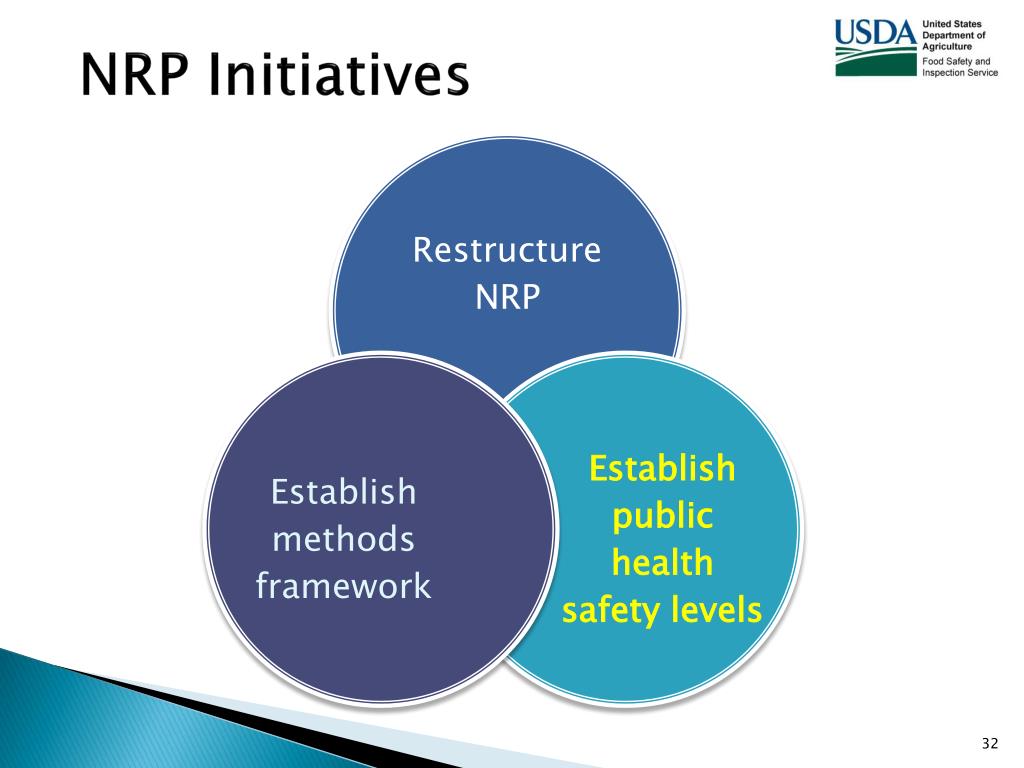 NRP Initiatives

USDA United States Department of Agriculture Food Safety and Inspection Service

Restructure NRP

Establish methods framework

Establish public health safety levels

32